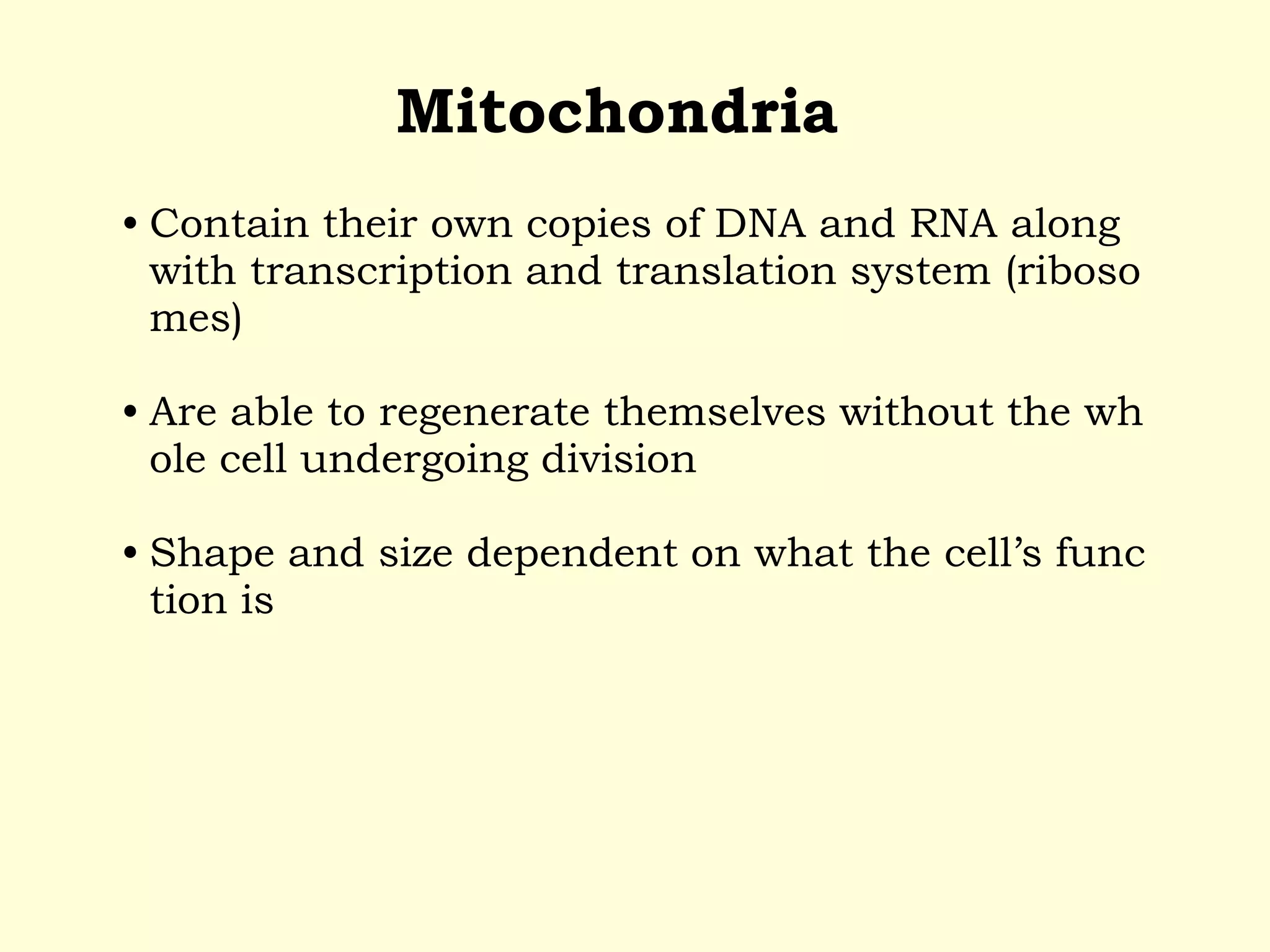 Mitochondria

• Contain their own copies of DNA and RNA along with transcription and translation system (riboso mes)

• Are able to regenerate themselves without the wh ole cell undergoing division

• Shape and size dependent on what the cell's func tion is